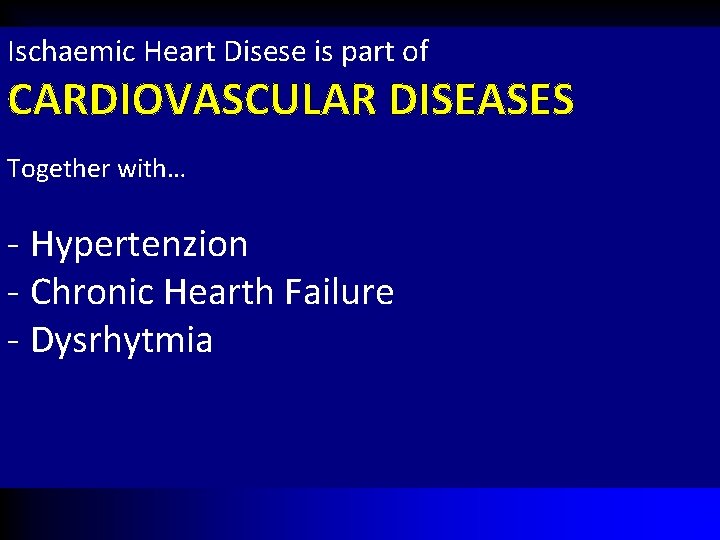 Ischaemic Heart Disese is part of

CARDIOVASCULAR DISEASES

Together with…

- Hypertenzion
- Chronic Hearth Failure
- Dysrhytmia